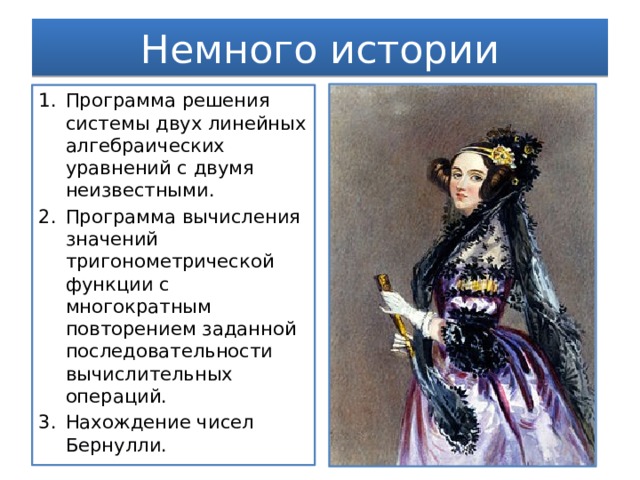 Немного истории

1. Программа решения системы двух линейных алгебраических уравнений с двумя неизвестными.
2. Программа вычисления значений тригонометрической функции с многократным повторением заданной последовательности вычислительных операций.
3. Нахождение чисел Бернулли.